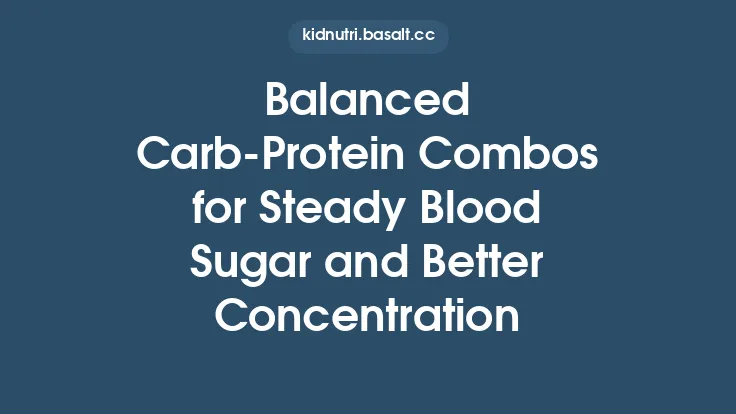 kidnutri.basalt.cc

Balanced Carb-Protein Combos for Steady Blood Sugar and Better Concentration